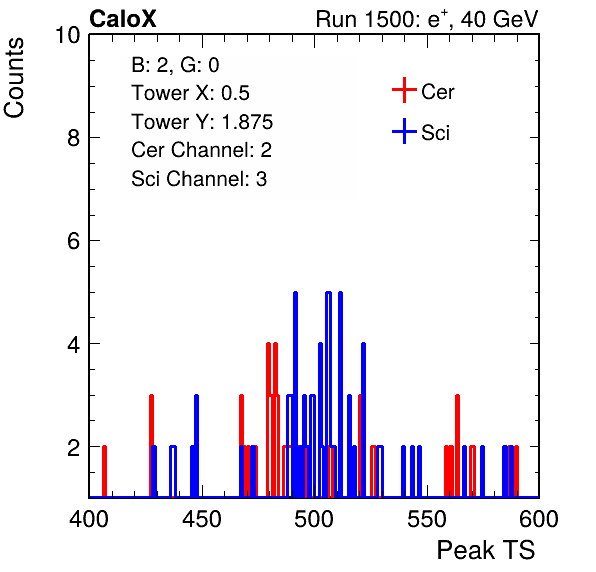 CaloX

Run 1500: $e^{+}$, 40 GeV

Counts

10

8

6

4

2

B: 2, G: 0
Tower X: 0.5
Tower Y: 1.875
Cer Channel: 2
Sci Channel: 3

Cer

Sci

400 450 500 550 600

Peak TS